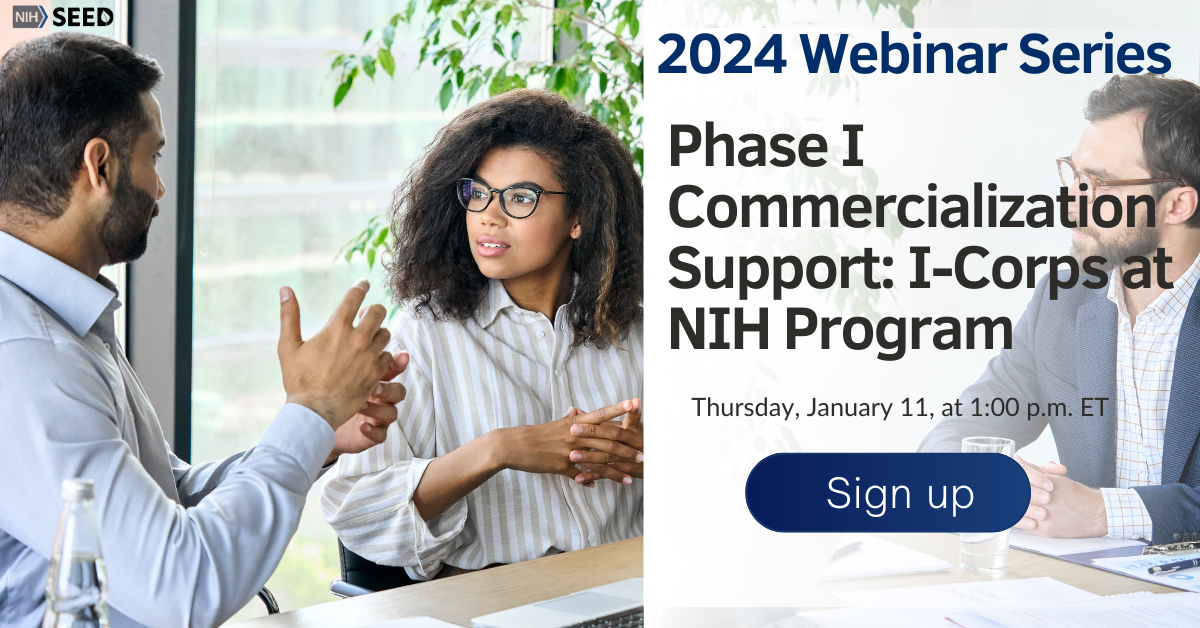 NIH SEED

2024 Webinar Series

Phase I Commercialization Support: I-Corps at NIH Program

Thursday, January 11, at 1:00 p.m. ET

Sign up